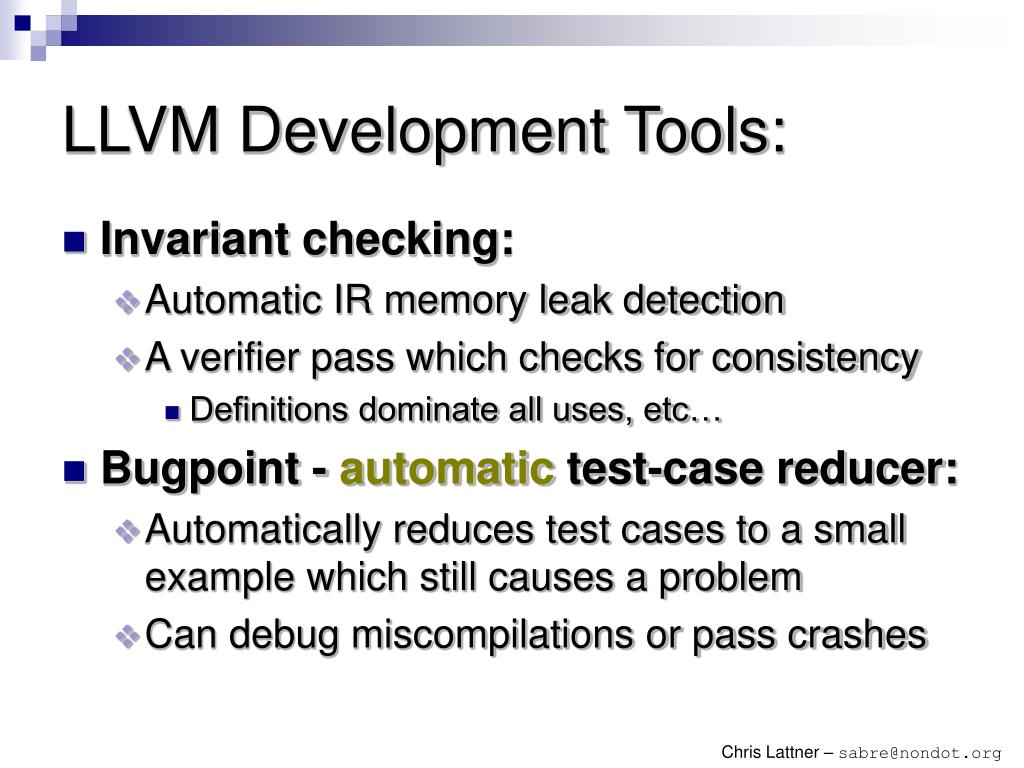 LLVM Development Tools:

Invariant checking:

Automatic IR memory leak detection

A verifier pass which checks for consistency

Definitions dominate all uses, etc…

Bugpoint - automatic test-case reducer:

Automatically reduces test cases to a small example which still causes a problem

Can debug miscompilations or pass crashes

Chris Lattner – sabre@nondot.org